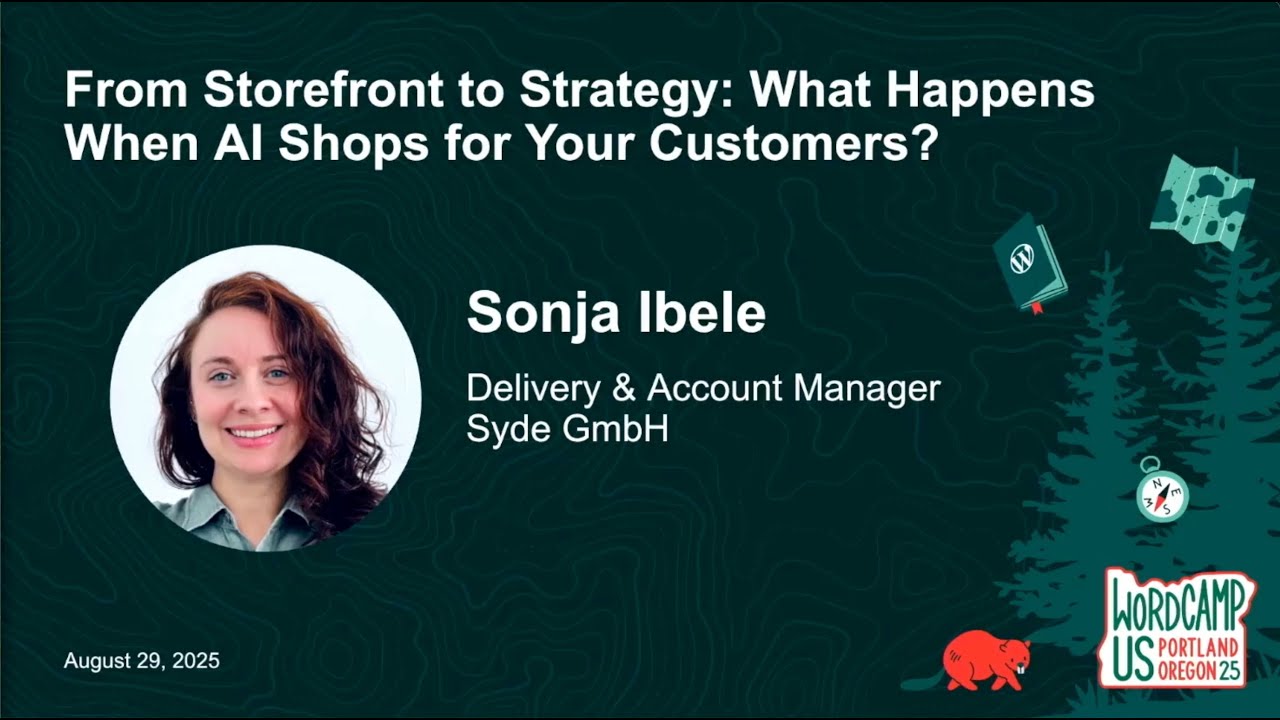 From Storefront to Strategy: What Happens When AI Shops for Your Customers?

Sonja Ibele

Delivery & Account Manager
Syde GmbH

August 29, 2025

WORDCAMP US PORTLAND OREGON 25